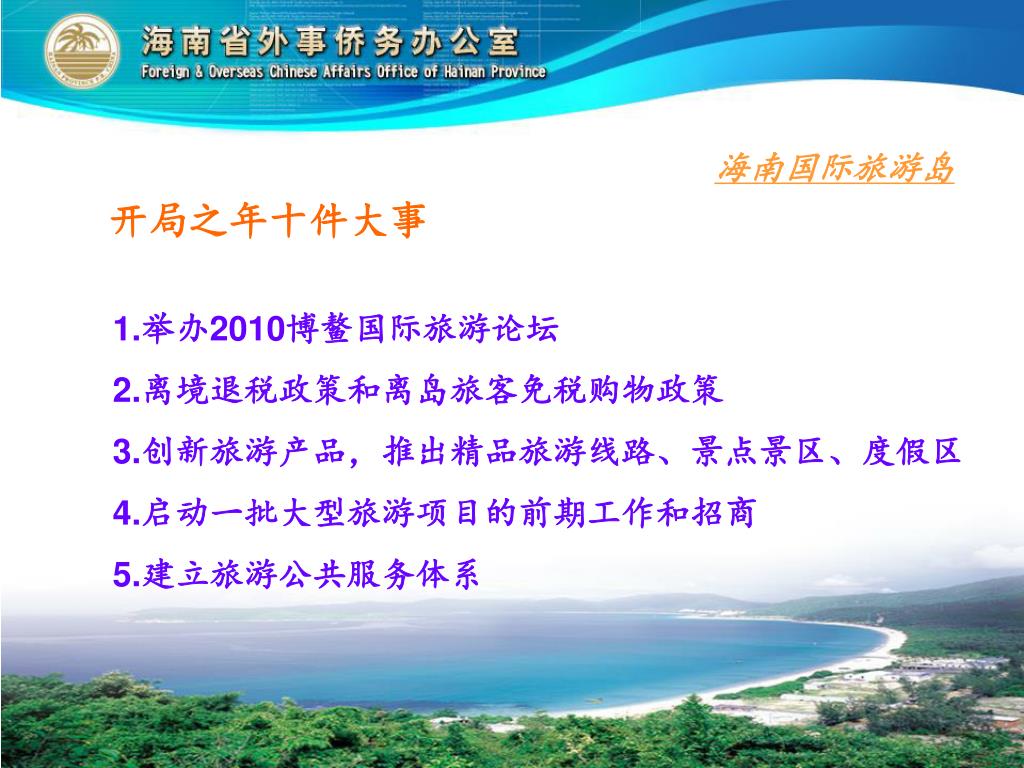 海南省外事侨务办公室
Foreign & Overseas Chinese Affairs Office of Hainan Province

海南国际旅游岛

开局之年十件大事

1.举办2010博鳌国际旅游论坛

2.离境退税政策和离岛旅客免税购物政策

3.创新旅游产品，推出精品旅游线路、景点景区、度假区

4.启动一批大型旅游项目的前期工作和招商

5.建立旅游公共服务体系